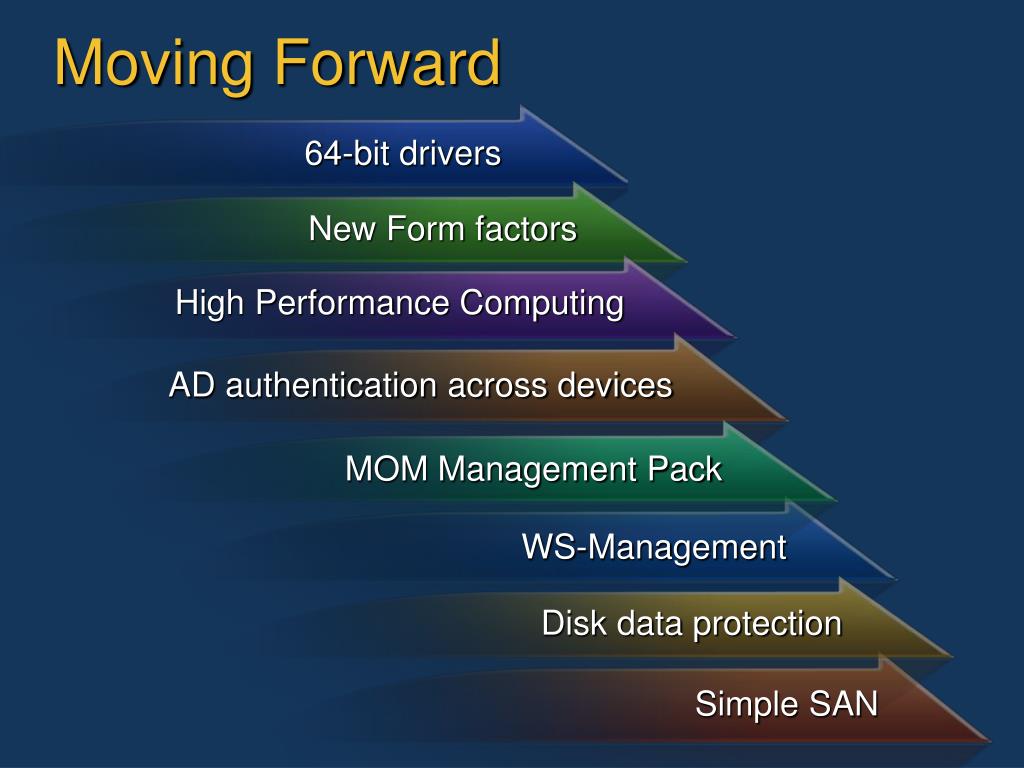 Moving Forward

64-bit drivers

New Form factors

High Performance Computing

AD authentication across devices

MOM Management Pack

WS-Management

Disk data protection

Simple SAN